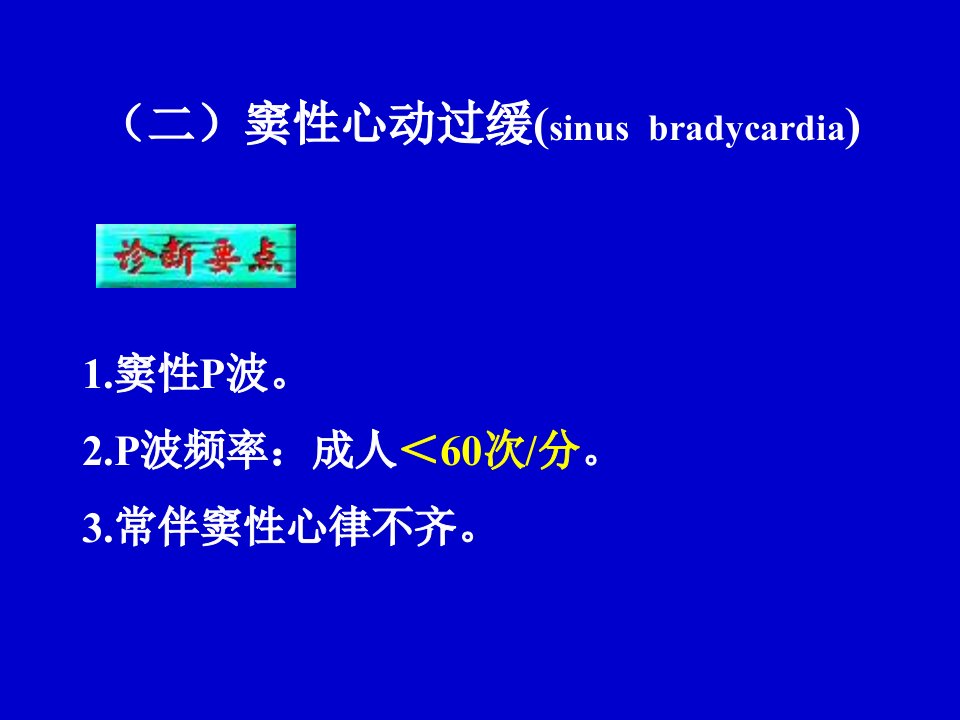 （二）窦性心动过缓(sinus bradycardia)

诊断要点

1.窦性P波。

2.P波频率：成人＜60次/分。

3.常伴窦性心律不齐。